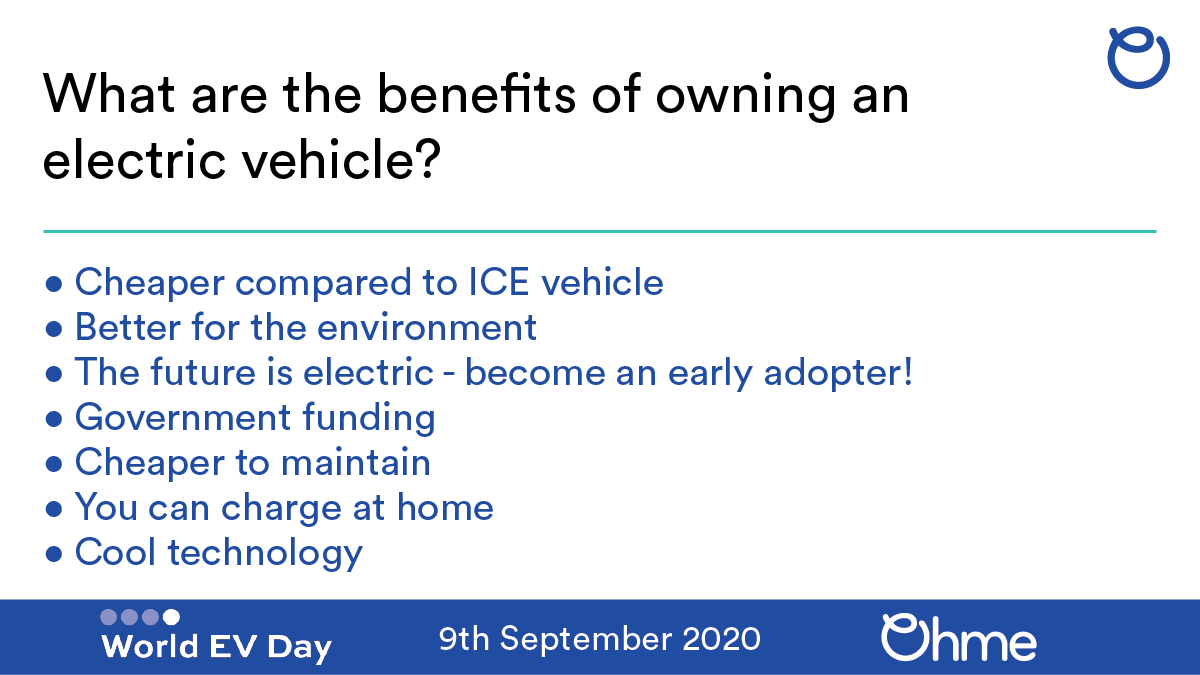 What are the benefits of owning an electric vehicle?

• Cheaper compared to ICE vehicle
• Better for the environment
• The future is electric - become an early adopter!
• Government funding
• Cheaper to maintain
• You can charge at home
• Cool technology

World EV Day

9th September 2020

Ohme